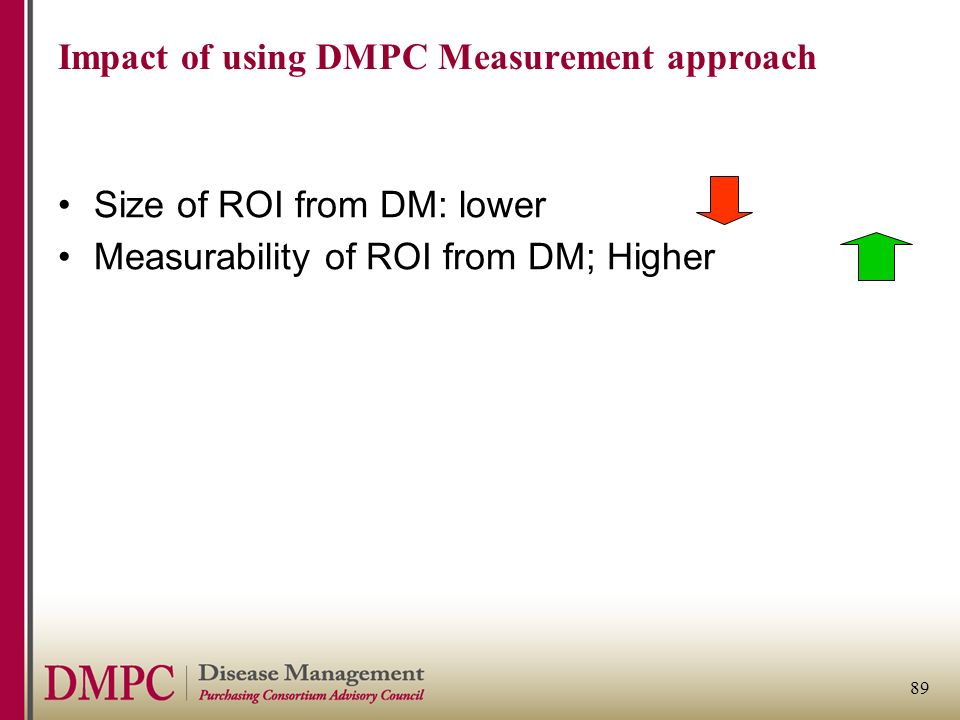 Impact of using DMPC Measurement approach

• Size of ROI from DM: lower
• Measurability of ROI from DM; Higher

DMPC | Disease Management
Purchasing Consortium Advisory Council

89